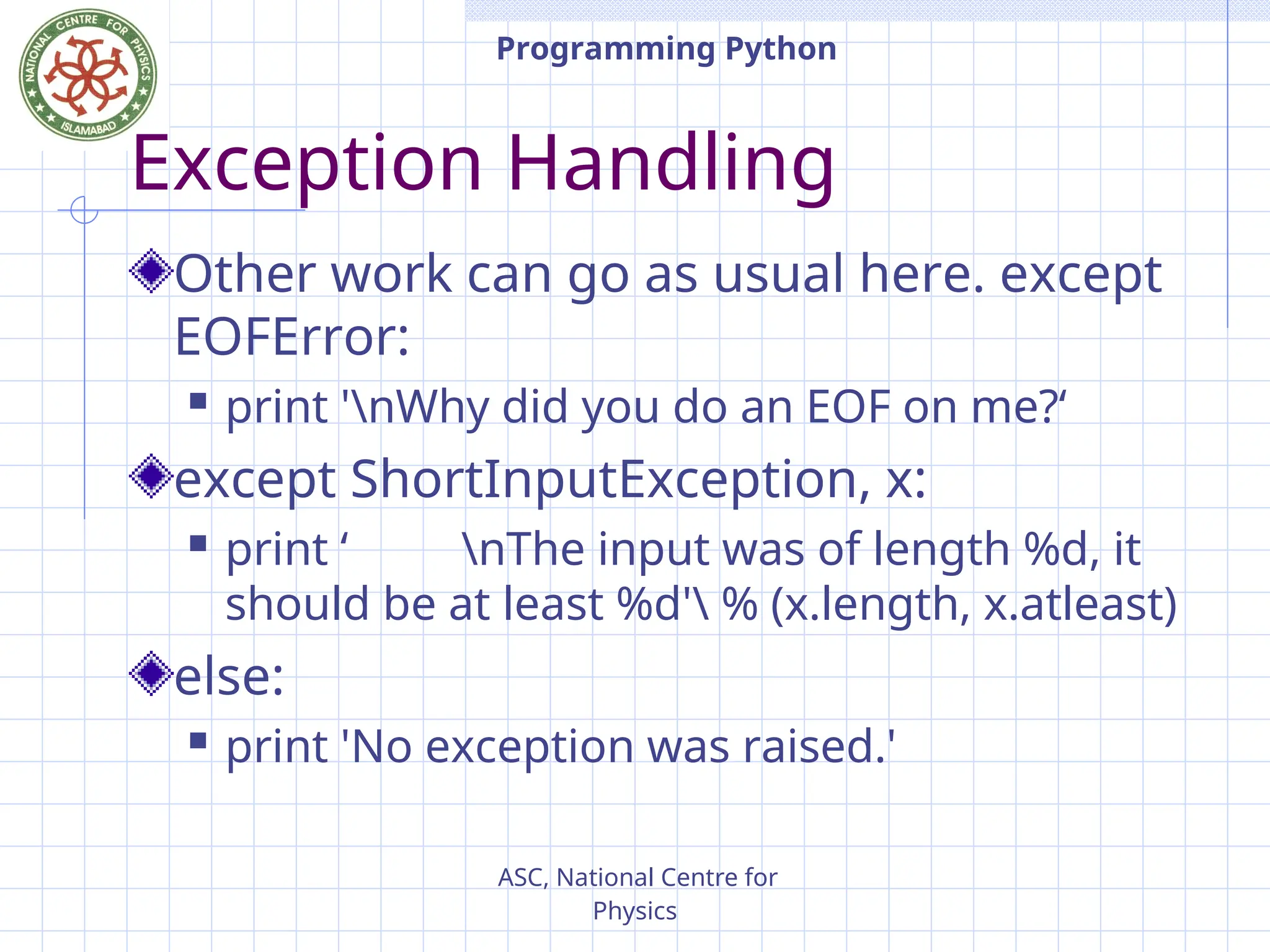 NATIONAL CENTRE FOR PHYSICS ISLAMABAD

Programming Python

Exception Handling

Other work can go as usual here. except EOFError:

print '\nWhy did you do an EOF on me?‘

except ShortInputException, x:

print ‘ \nThe input was of length %d, it should be at least %d'\ % (x.length, x.atleast)

else:

print 'No exception was raised.'

ASC, National Centre for Physics